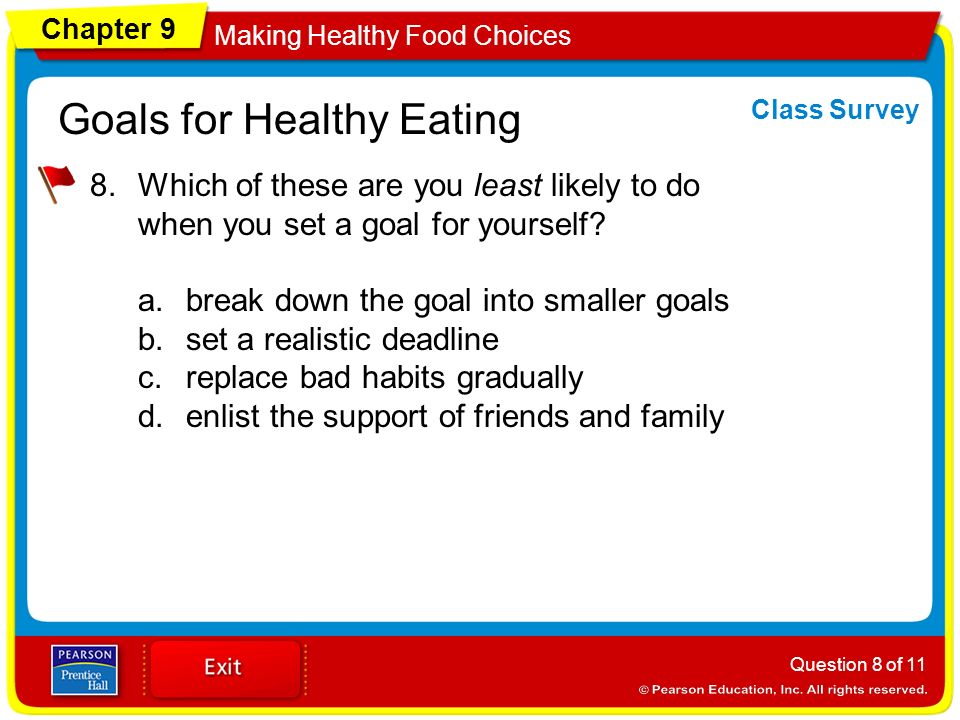 Chapter 9

Making Healthy Food Choices

Goals for Healthy Eating

Class Survey

8. Which of these are you least likely to do when you set a goal for yourself?

a. break down the goal into smaller goals
b. set a realistic deadline
c. replace bad habits gradually
d. enlist the support of friends and family

PEARSON
Prentice Hall

Exit

Question 8 of 11

© Pearson Education, Inc. All rights reserved.